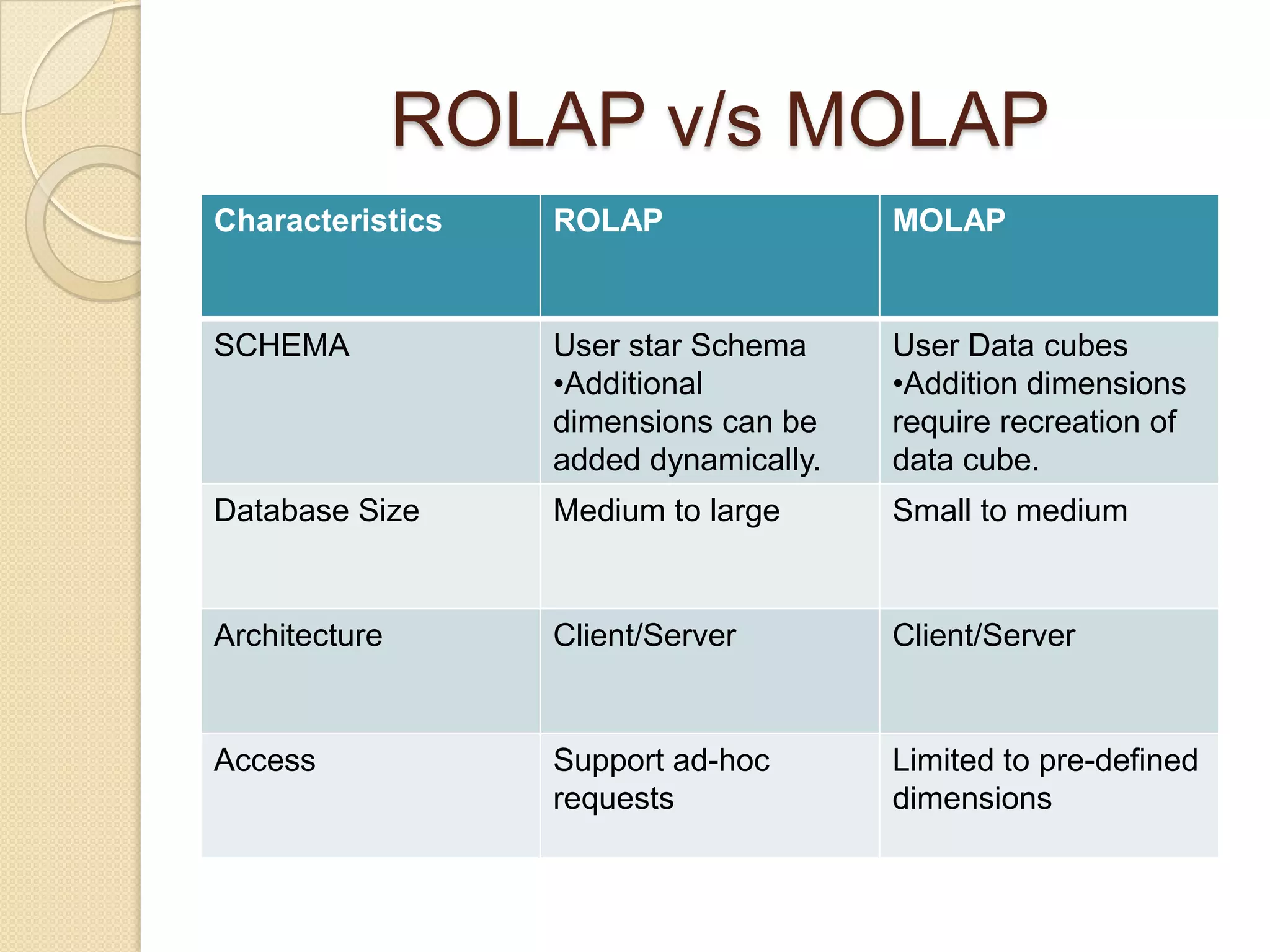 ROLAP v/s MOLAP

| Characteristics | ROLAP | MOLAP |
|---|---|---|
| SCHEMA | User star Schema •Additional dimensions can be added dynamically. | User Data cubes •Addition dimensions require recreation of data cube. |
| Database Size | Medium to large | Small to medium |
| Architecture | Client/Server | Client/Server |
| Access | Support ad-hoc requests | Limited to pre-defined dimensions |